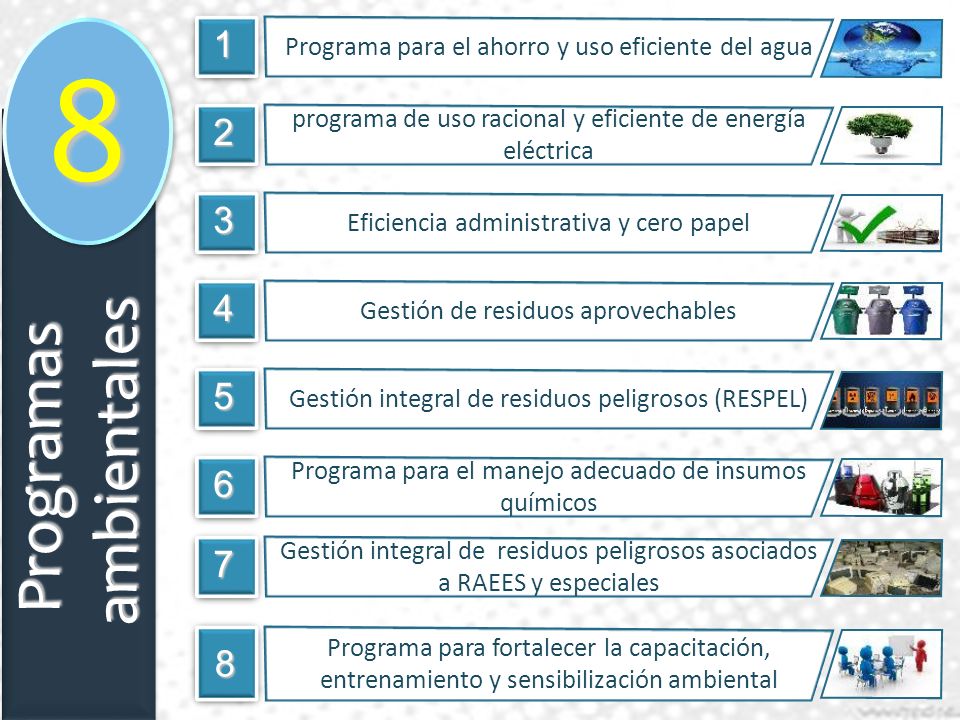 8

Programas ambientales

1 Programa para el ahorro y uso eficiente del agua

2 programa de uso racional y eficiente de energía eléctrica

3 Eficiencia administrativa y cero papel

4 Gestión de residuos aprovechables

5 Gestión integral de residuos peligrosos (RESPEL)

6 Programa para el manejo adecuado de insumos químicos

7 Gestión integral de residuos peligrosos asociados a RAEES y especiales

8 Programa para fortalecer la capacitación, entrenamiento y sensibilización ambiental